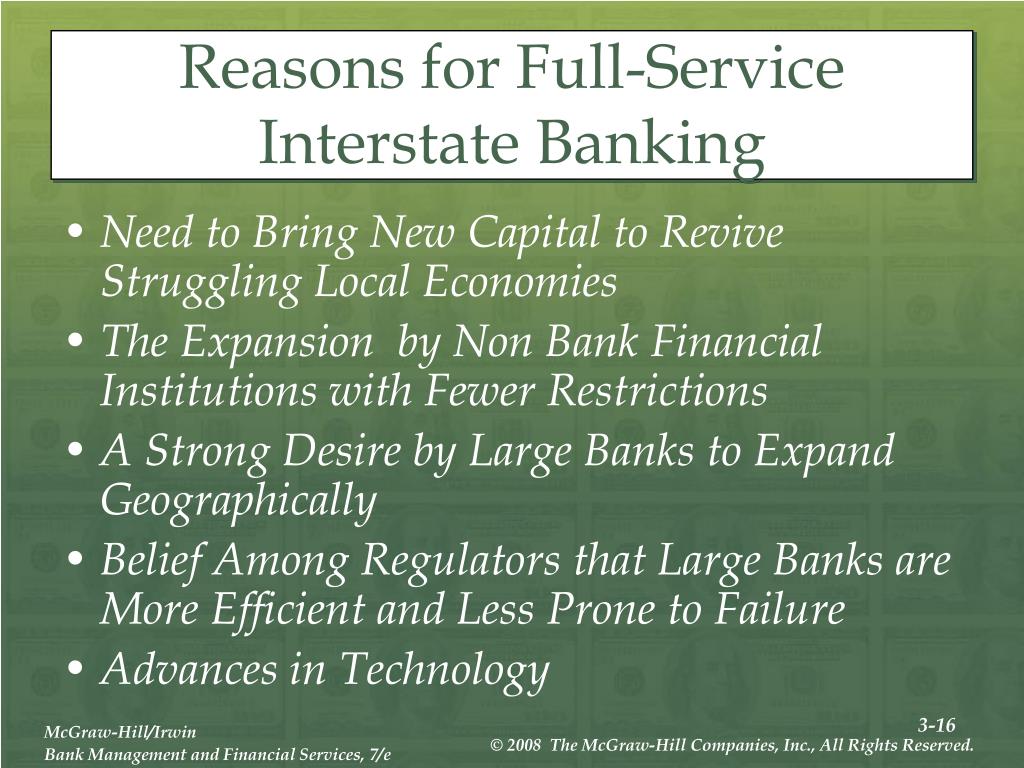 Reasons for Full-Service Interstate Banking

• Need to Bring New Capital to Revive Struggling Local Economies
• The Expansion by Non Bank Financial Institutions with Fewer Restrictions
• A Strong Desire by Large Banks to Expand Geographically
• Belief Among Regulators that Large Banks are More Efficient and Less Prone to Failure
• Advances in Technology

McGraw-Hill/Irwin
Bank Management and Financial Services, 7/e

3-16
© 2008 The McGraw-Hill Companies, Inc., All Rights Reserved.